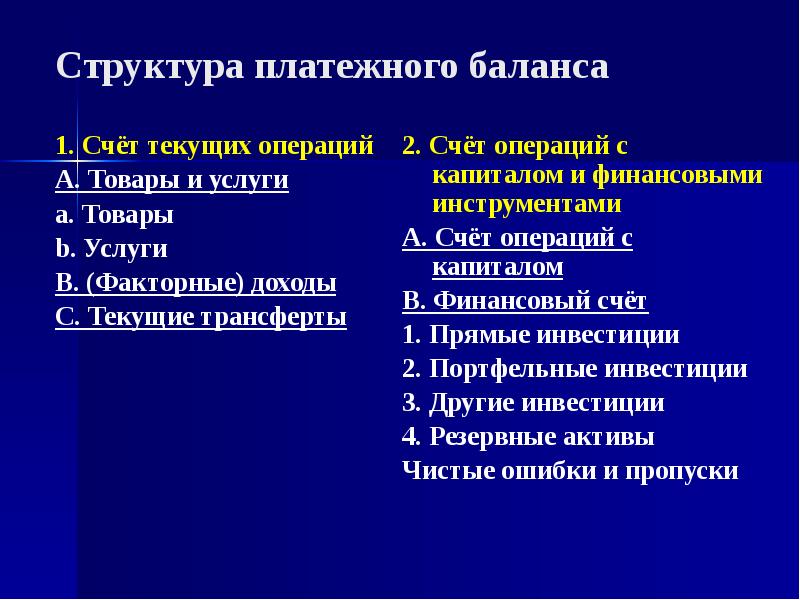 Структура платежного баланса

1. Счёт текущих операций
A. Товары и услуги
a. Товары
b. Услуги
B. (Факторные) доходы
C. Текущие трансферты

2. Счёт операций с капиталом и финансовыми инструментами
A. Счёт операций с капиталом
B. Финансовый счёт
1. Прямые инвестиции
2. Портфельные инвестиции
3. Другие инвестиции
4. Резервные активы
Чистые ошибки и пропуски